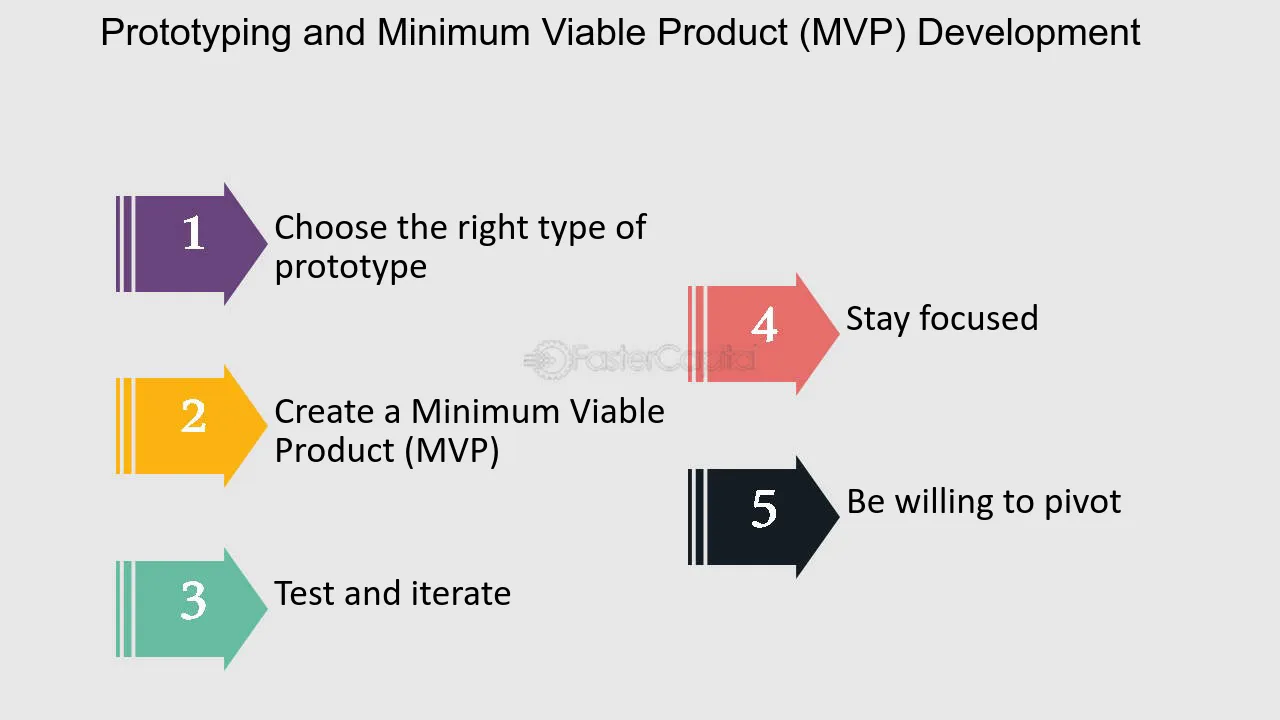 Prototyping and Minimum Viable Product (MVP) Development

1
Choose the right type of prototype

2
Create a Minimum Viable Product (MVP)

3
Test and iterate

4
Stay focused

5
Be willing to pivot

FasterCapital